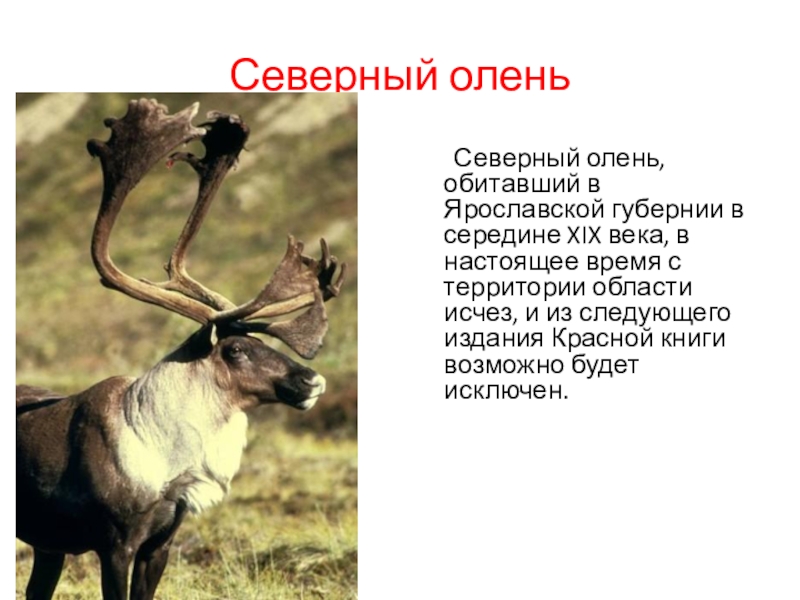 Северный олень

Северный олень, обитавший в Ярославской губернии в середине XIX века, в настоящее время с территории области исчез, и из следующего издания Красной книги возможно будет исключен.